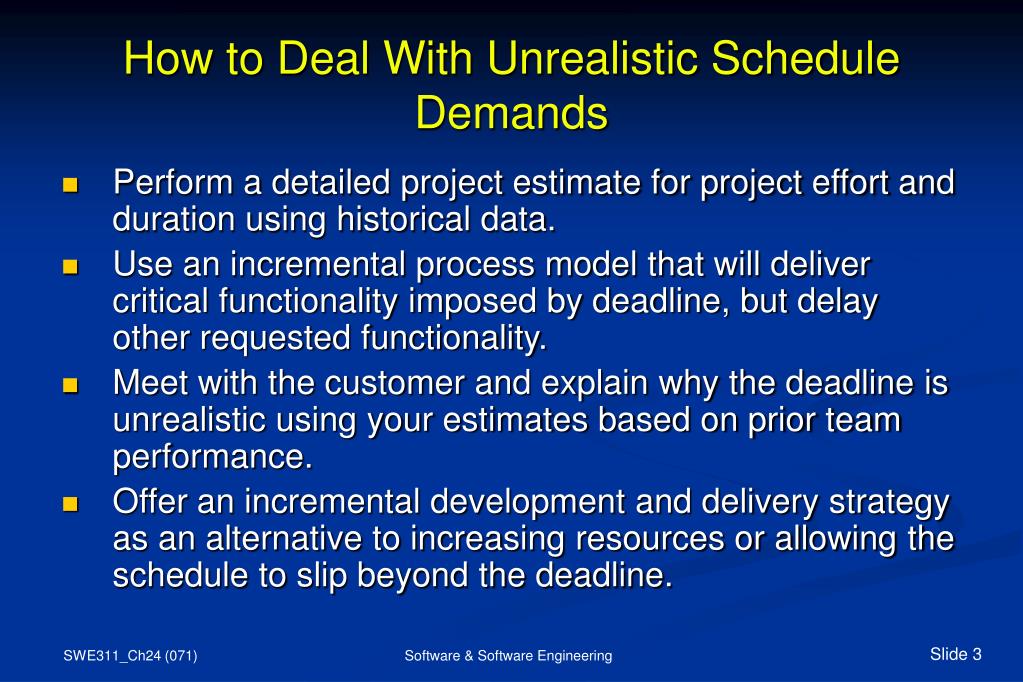 How to Deal With Unrealistic Schedule Demands

- Perform a detailed project estimate for project effort and duration using historical data.
- Use an incremental process model that will deliver critical functionality imposed by deadline, but delay other requested functionality.
- Meet with the customer and explain why the deadline is unrealistic using your estimates based on prior team performance.
- Offer an incremental development and delivery strategy as an alternative to increasing resources or allowing the schedule to slip beyond the deadline.

SWE311_Ch24 (071)

Software & Software Engineering

Slide 3